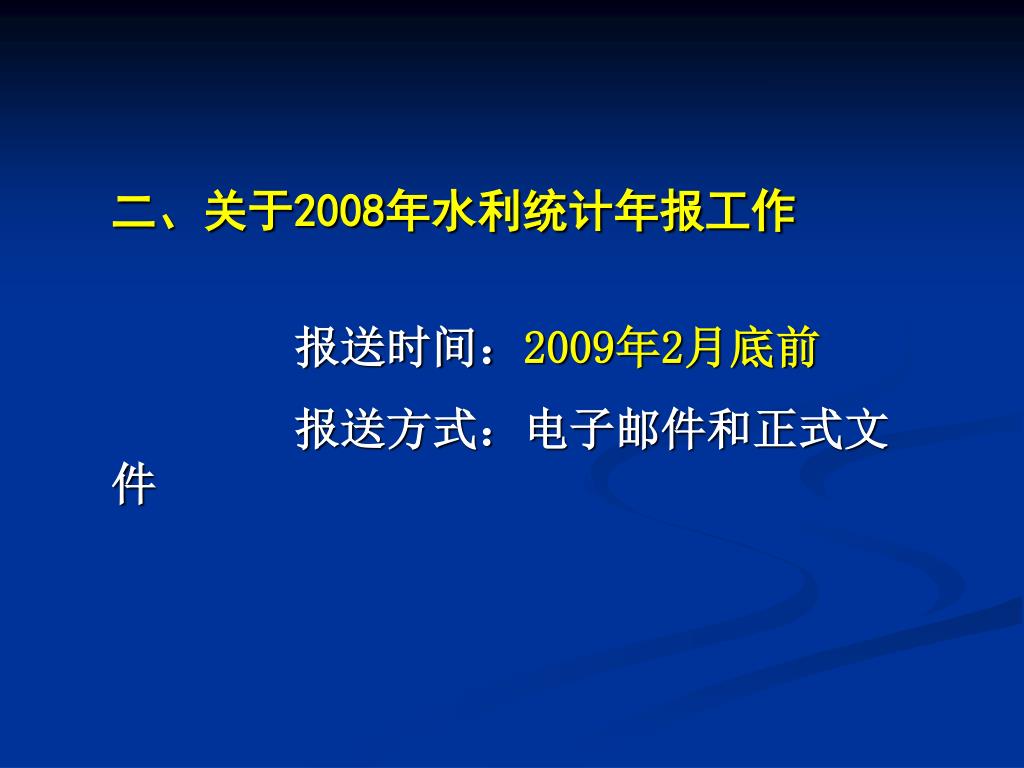 二、关于2008年水利统计年报工作

报送时间：2009年2月底前

报送方式：电子邮件和正式文件